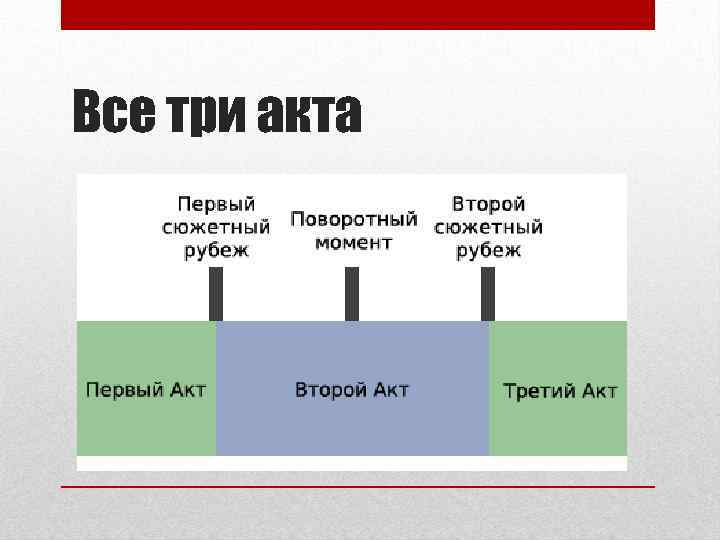 Все три акта

Первый сюжетный рубеж

Поворотный момент

Второй сюжетный рубеж

Первый Акт

Второй Акт

Третий Акт